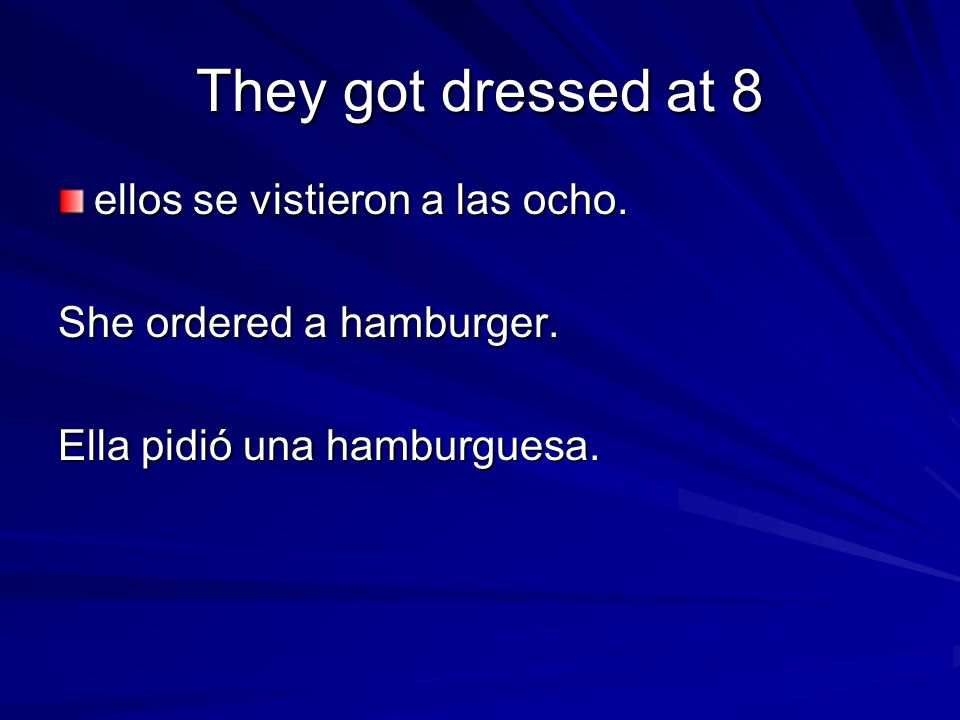 They got dressed at 8

ellos se vistieron a las ocho.

She ordered a hamburger.

Ella pidió una hamburguesa.